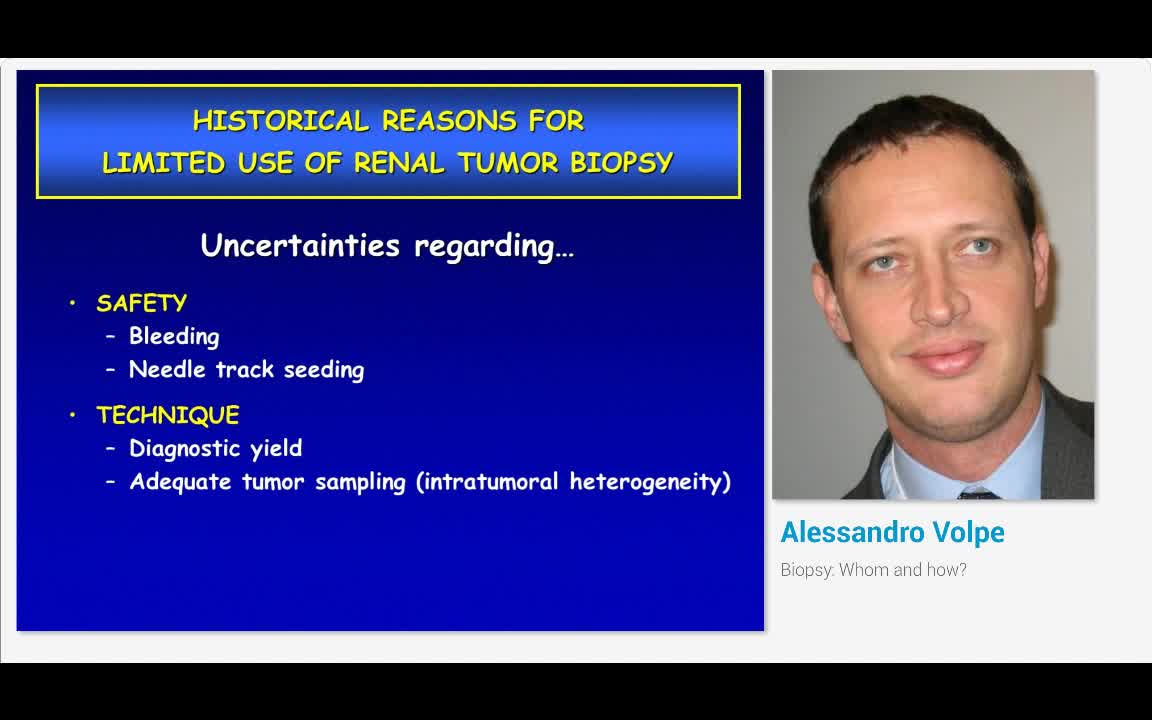 HISTORICAL REASONS FOR
LIMITED USE OF RENAL TUMOR BIOPSY

Uncertainties regarding…

• SAFETY
– Bleeding
– Needle track seeding

• TECHNIQUE
– Diagnostic yield
– Adequate tumor sampling (intratumoral heterogeneity)

Alessandro Volpe

Biopsy: Whom and how?